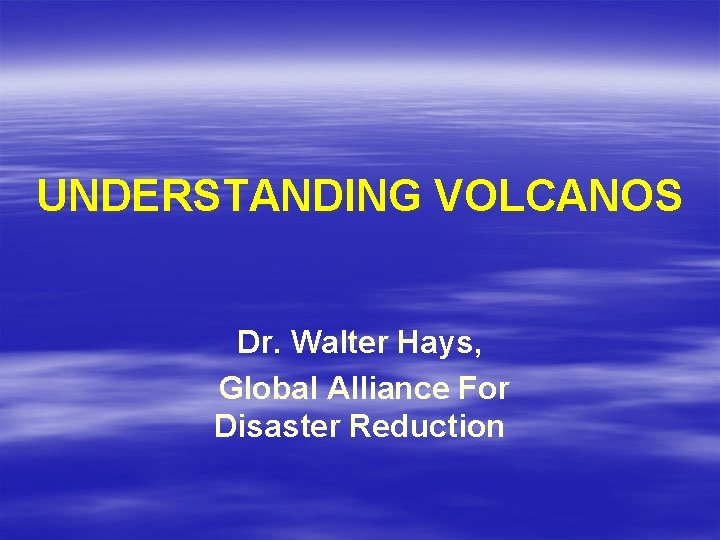 UNDERSTANDING VOLCANOS

Dr. Walter Hays,

Global Alliance For Disaster Reduction